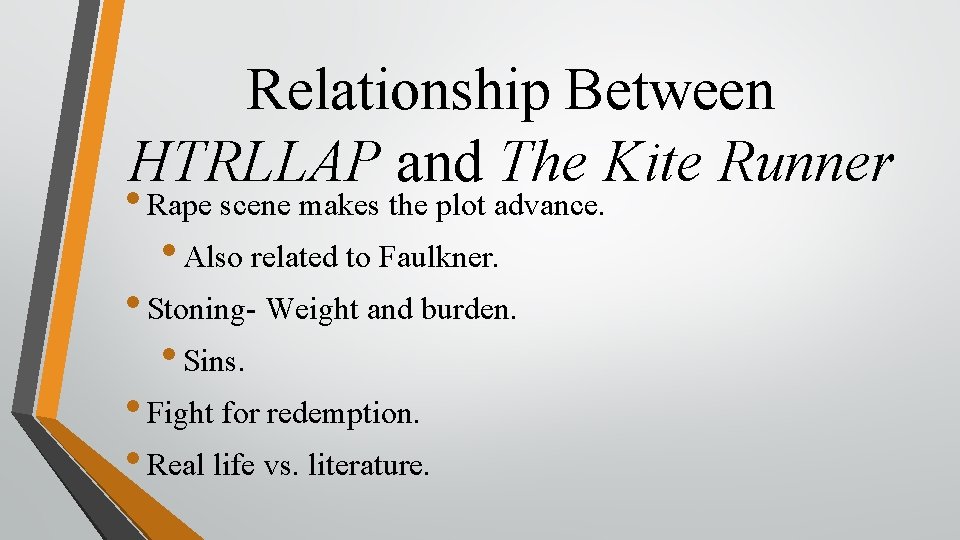 Relationship Between HTRLLAP and The Kite Runner

• Rape scene makes the plot advance.

• Also related to Faulkner.

• Stoning- Weight and burden.

• Sins.

• Fight for redemption.

• Real life vs. literature.